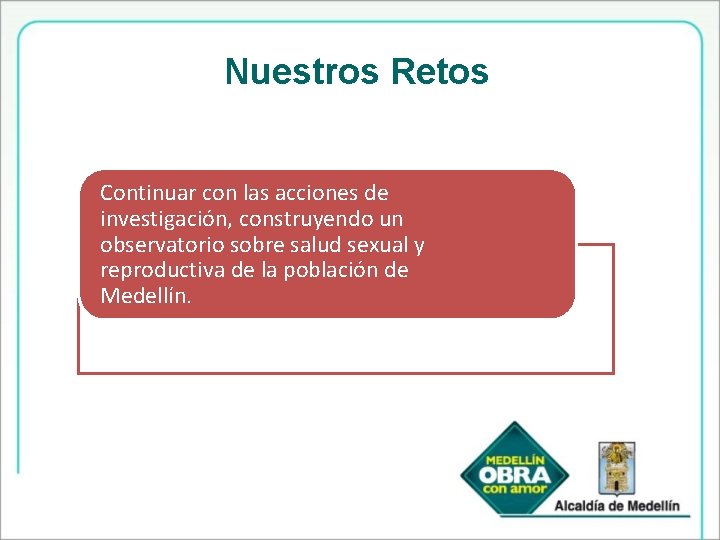 Nuestros Retos

Continuar con las acciones de investigación, construyendo un observatorio sobre salud sexual y reproductiva de la población de Medellín.

MEDELLÍN
OBRA
con amor

Alcaldía de Medellín